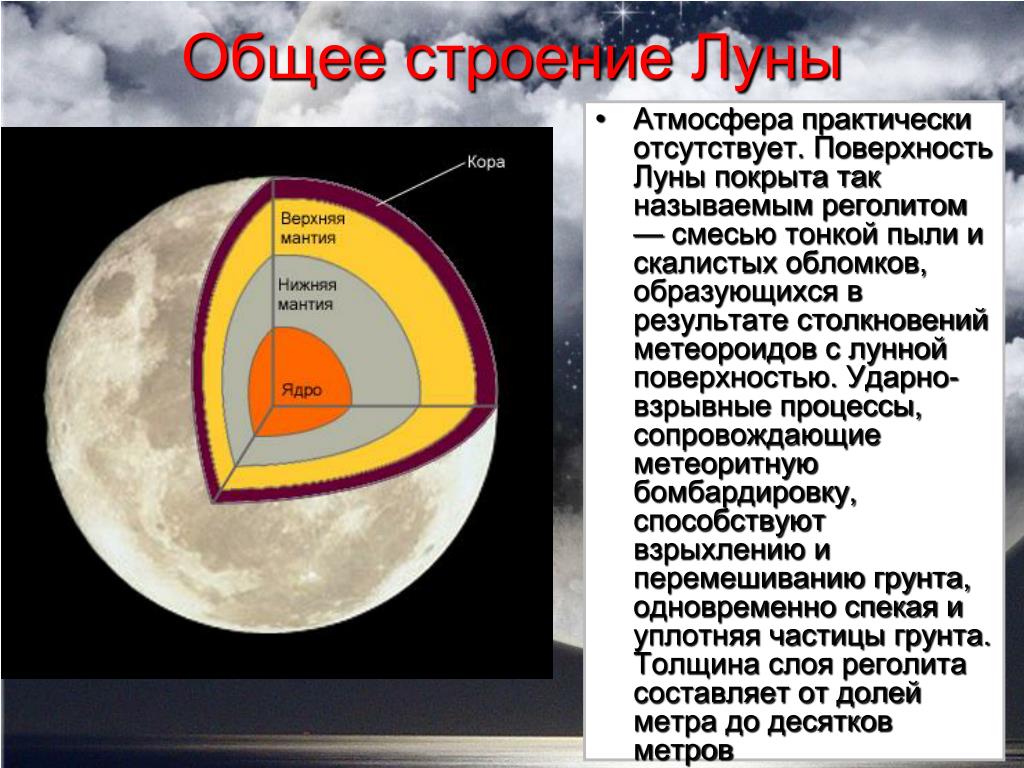 Общее строение Луны

Кора

Верхняя мантия

Нижняя мантия

Ядро

• Атмосфера практически отсутствует. Поверхность Луны покрыта так называемым реголитом — смесью тонкой пыли и скалистых обломков, образующихся в результате столкновений метеороидов с лунной поверхностью. Ударно-взрывные процессы, сопровождающие метеоритную бомбардировку, способствуют взрыхлению и перемешиванию грунта, одновременно спекая и уплотняя частицы грунта. Толщина слоя реголита составляет от долей метра до десятков метров